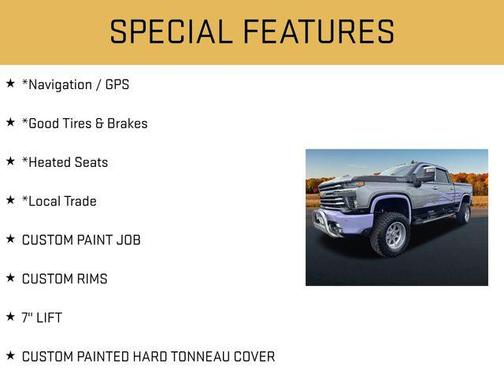 SPECIAL FEATURES

★ *Navigation / GPS

★ *Good Tires & Brakes

★ *Heated Seats

★ *Local Trade

★ CUSTOM PAINT JOB

★ CUSTOM RIMS

★ 7" LIFT

★ CUSTOM PAINTED HARD TONNEAU COVER